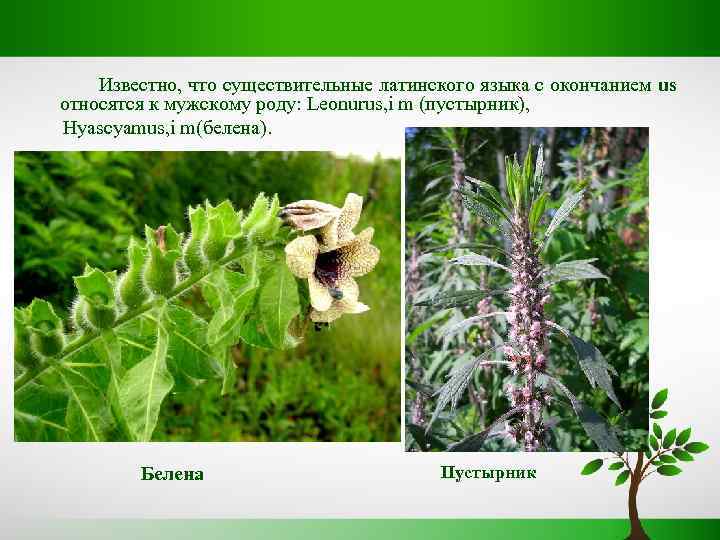 Известно, что существительные латинского языка с окончанием us относятся к мужскому роду: Leonurus,i m (пустырник), Hyascyamus,i m(белена).

Белена

Пустырник